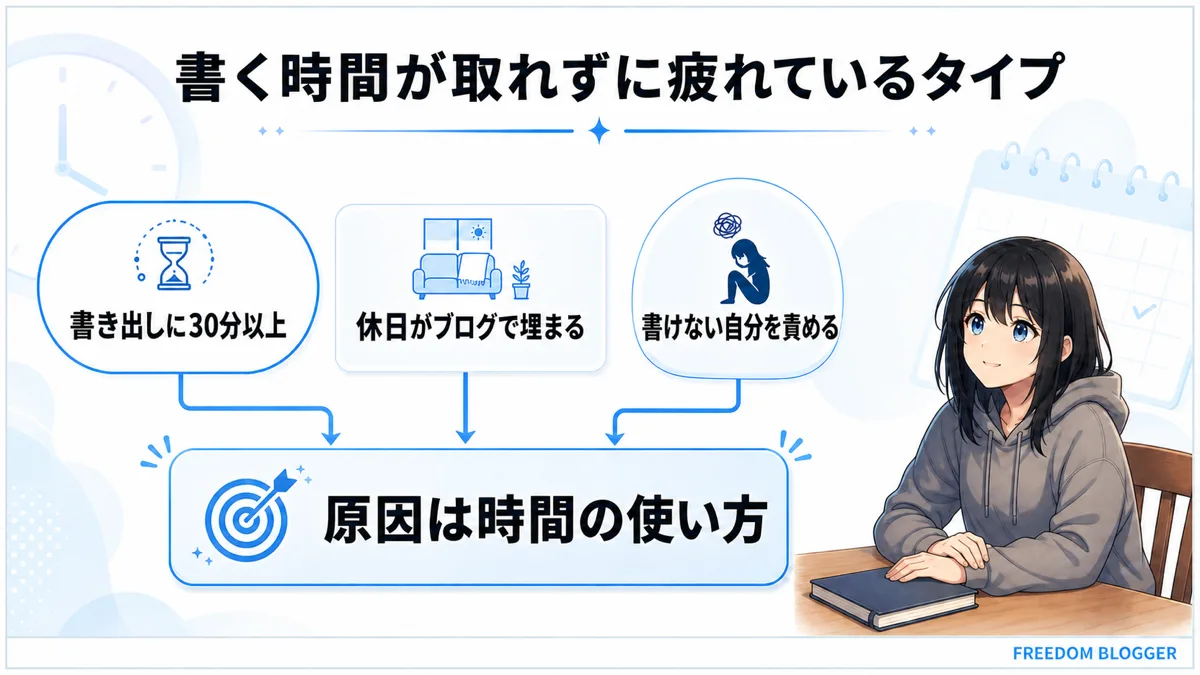 書く時間が取れずに疲れているタイプ

書き出しに30分以上

休日がブログで埋まる

書けない自分を責める

原因は時間の使い方

FREEDOM BLOGGER